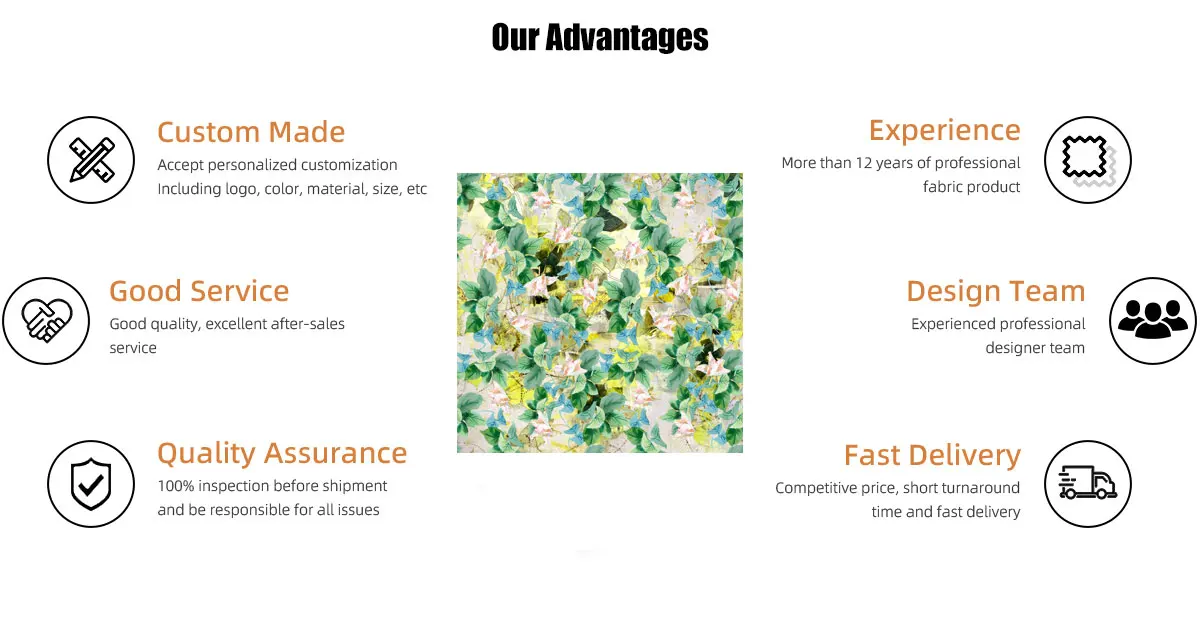 Our Advantages

Custom Made
Accept personalized customization
Including logo, color, material, size, etc

Good Service
Good quality, excellent after-sales service

Quality Assurance
100% inspection before shipment and be responsible for all issues

Experience
More than 12 years of professional fabric product

Design Team
Experienced professional designer team

Fast Delivery
Competitive price, short turnaround time and fast delivery